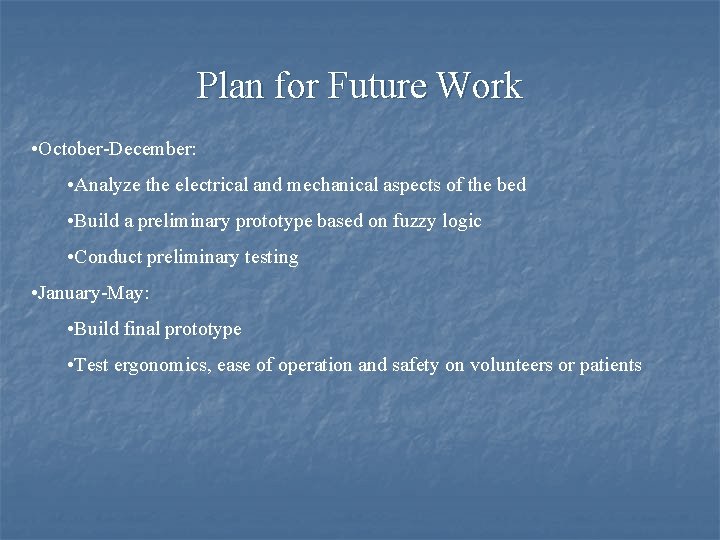 Plan for Future Work

•October-December:

•Analyze the electrical and mechanical aspects of the bed

•Build a preliminary prototype based on fuzzy logic

•Conduct preliminary testing

•January-May:

•Build final prototype

•Test ergonomics, ease of operation and safety on volunteers or patients